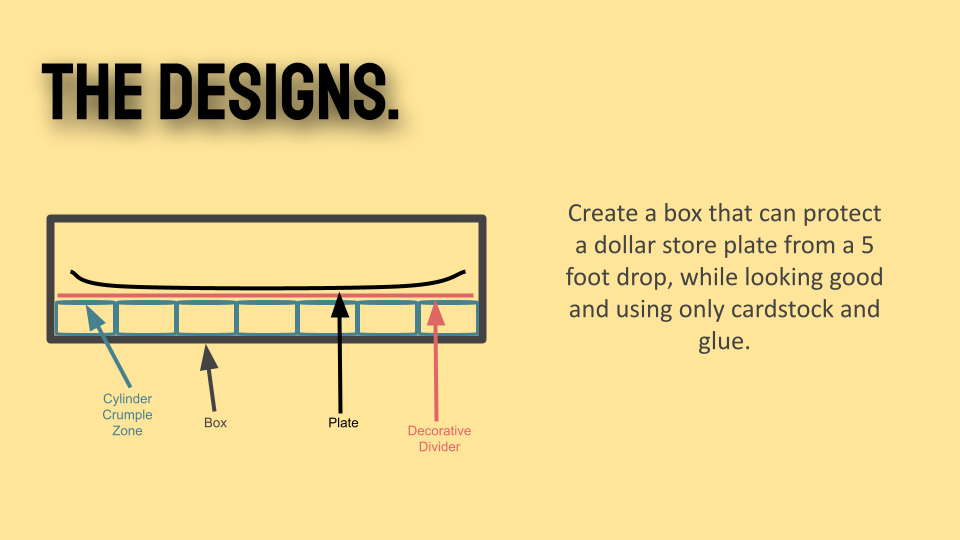 THE DESIGNS.

Cylinder Crumple Zone

Box

Plate

Decorative Divider

Create a box that can protect a dollar store plate from a 5 foot drop, while looking good and using only cardstock and glue.